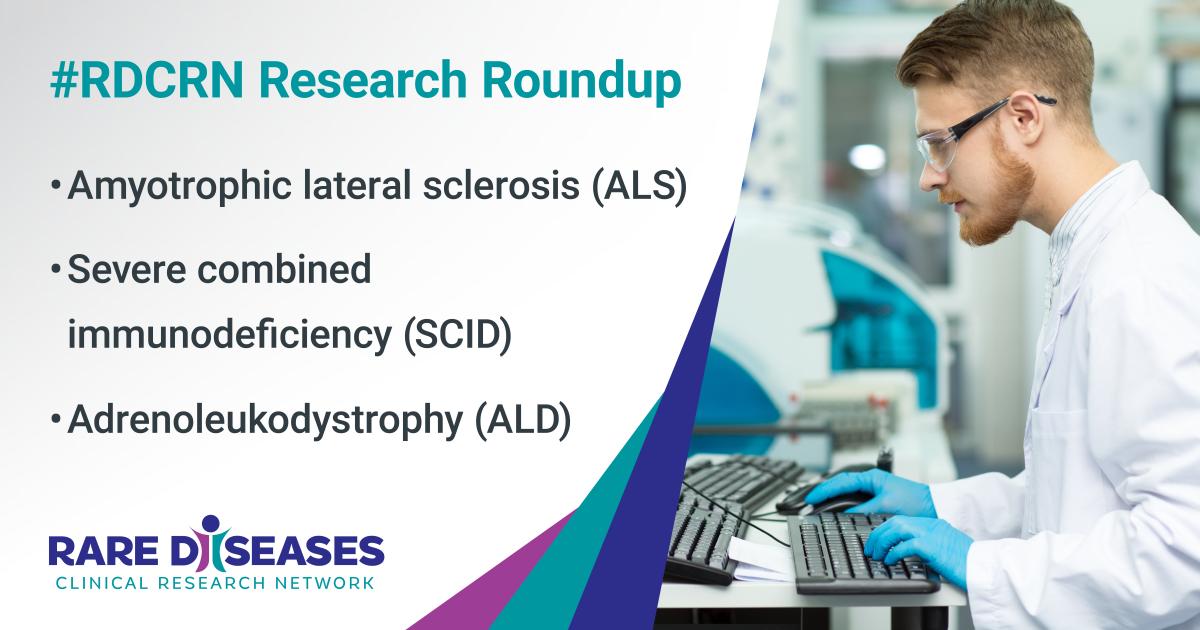 #RDCRN Research Roundup

• Amyotrophic lateral sclerosis (ALS)

• Severe combined immunodeficiency (SCID)

• Adrenoleukodystrophy (ALD)

RARE DISEASES
CLINICAL RESEARCH NETWORK